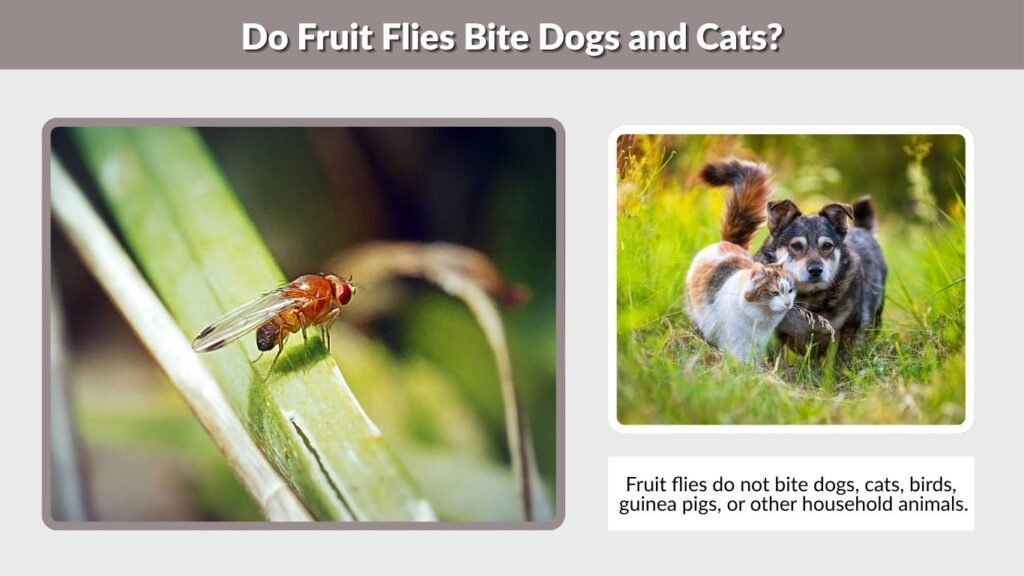 Do Fruit Flies Bite Dogs and Cats?

Fruit flies do not bite dogs, cats, birds, guinea pigs, or other household animals.